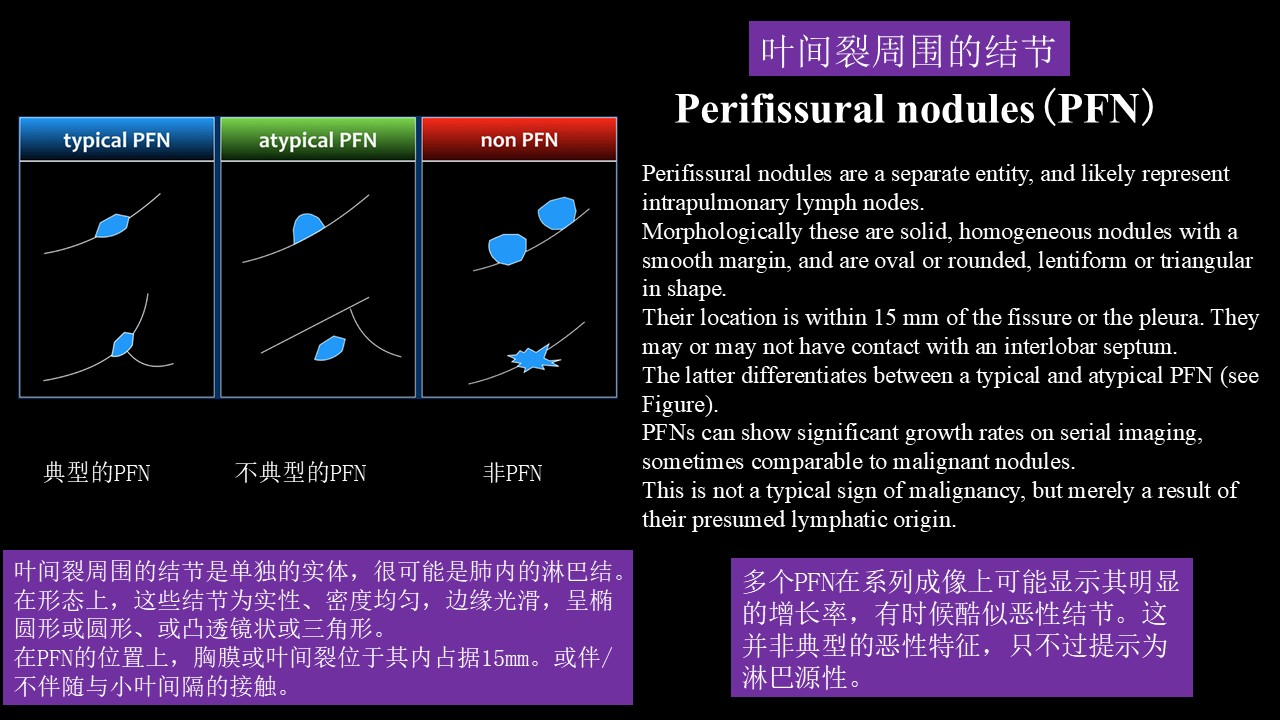 叶间裂周围的结节

Perifissural nodules（PFN）

typical PFN

atypical PFN

non PFN

典型的PFN

不典型的PFN

非PFN

Perifissural nodules are a separate entity, and likely represent intrapulmonary lymph nodes.
Morphologically these are solid, homogeneous nodules with a smooth margin, and are oval or rounded, lentiform or triangular in shape.
Their location is within 15 mm of the fissure or the pleura. They may or may not have contact with an interlobar septum.
The latter differentiates between a typical and atypical PFN (see Figure).
PFNs can show significant growth rates on serial imaging, sometimes comparable to malignant nodules.
This is not a typical sign of malignancy, but merely a result of their presumed lymphatic origin.

叶间裂周围的结节是单独的实体，很可能是肺内的淋巴结。
在形态上，这些结节为实性、密度均匀，边缘光滑，呈椭圆形或圆形、或凸透镜状或三角形。
在PFN的位置上，胸膜或叶间裂位于其内占据15mm。或伴/不伴随与小叶间隔的接触。

多个PFN在系列成像上可能显示其明显的增长率，有时候酷似恶性结节。这并非典型的恶性特征，只不过提示为淋巴源性。